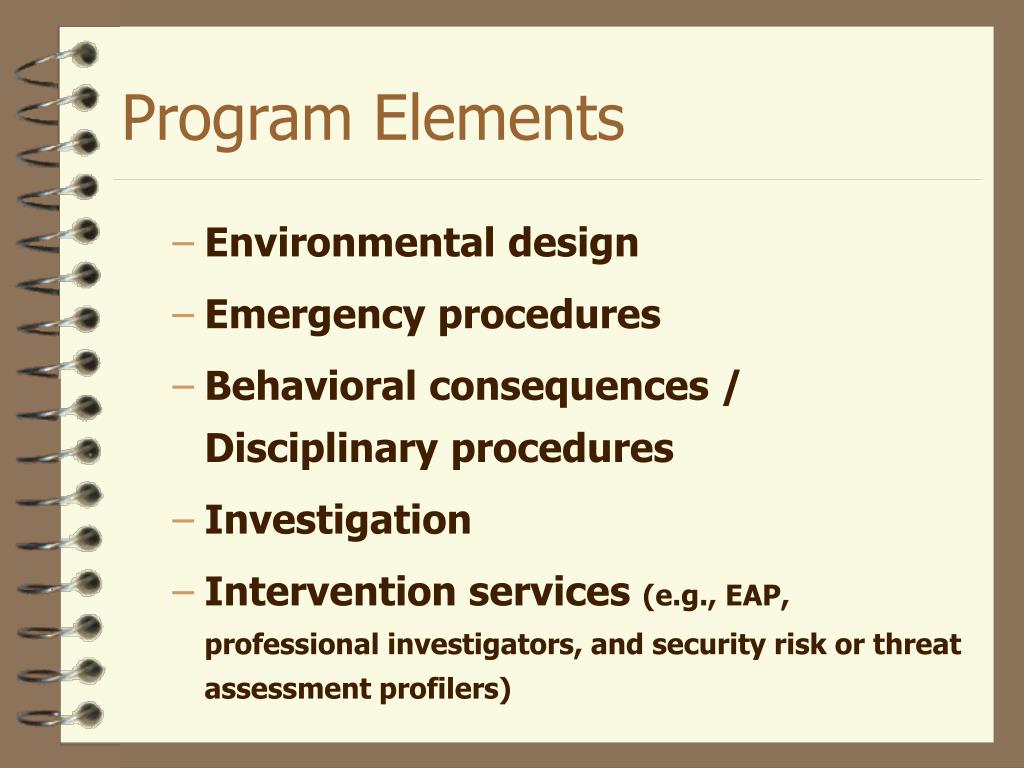 Program Elements

– Environmental design

– Emergency procedures

– Behavioral consequences / Disciplinary procedures

– Investigation

– Intervention services (e.g., EAP, professional investigators, and security risk or threat assessment profilers)